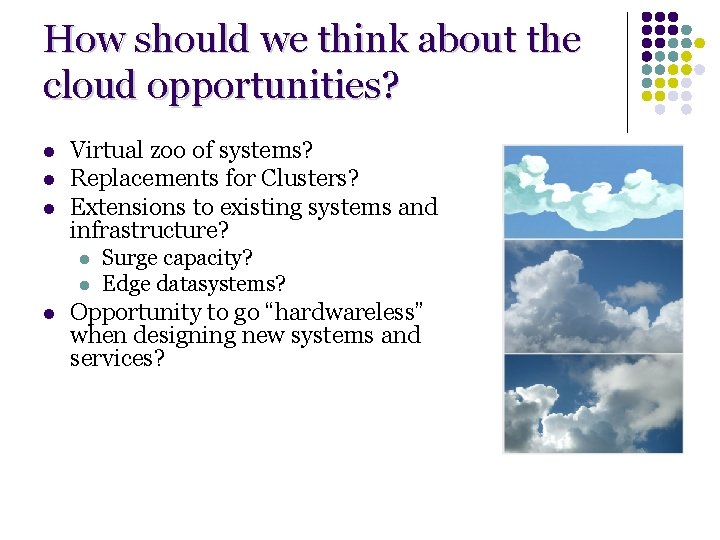 How should we think about the cloud opportunities?

- Virtual zoo of systems?
- Replacements for Clusters?
- Extensions to existing systems and infrastructure?
  - Surge capacity?
  - Edge datasystems?
- Opportunity to go “hardwareless” when designing new systems and services?